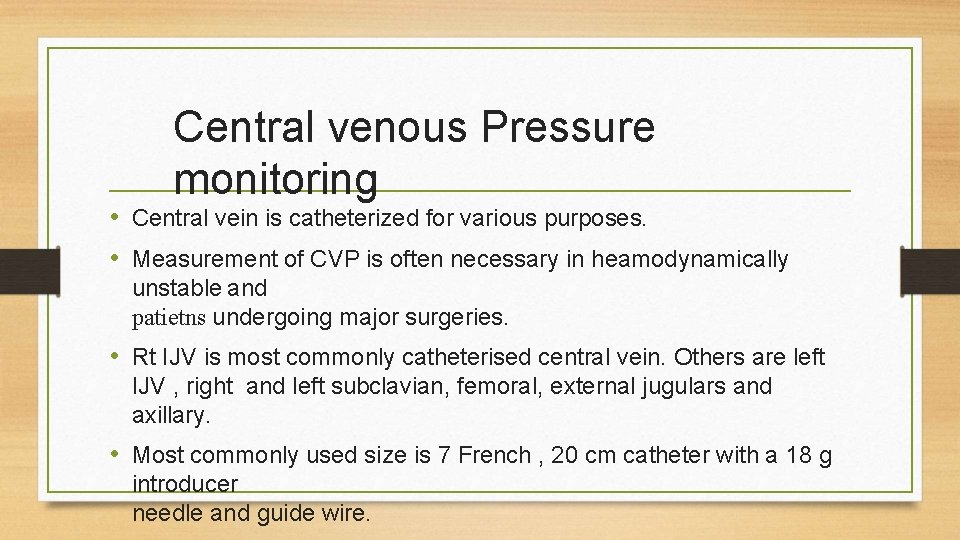 Central venous Pressure monitoring

• Central vein is catheterized for various purposes.

• Measurement of CVP is often necessary in heamodynamically unstable and
patietns undergoing major surgeries.

• Rt IJV is most commonly catheterised central vein. Others are left IJV , right and left subclavian, femoral, external jugulars and axillary.

• Most commonly used size is 7 French , 20 cm catheter with a 18 g introducer
needle and guide wire.